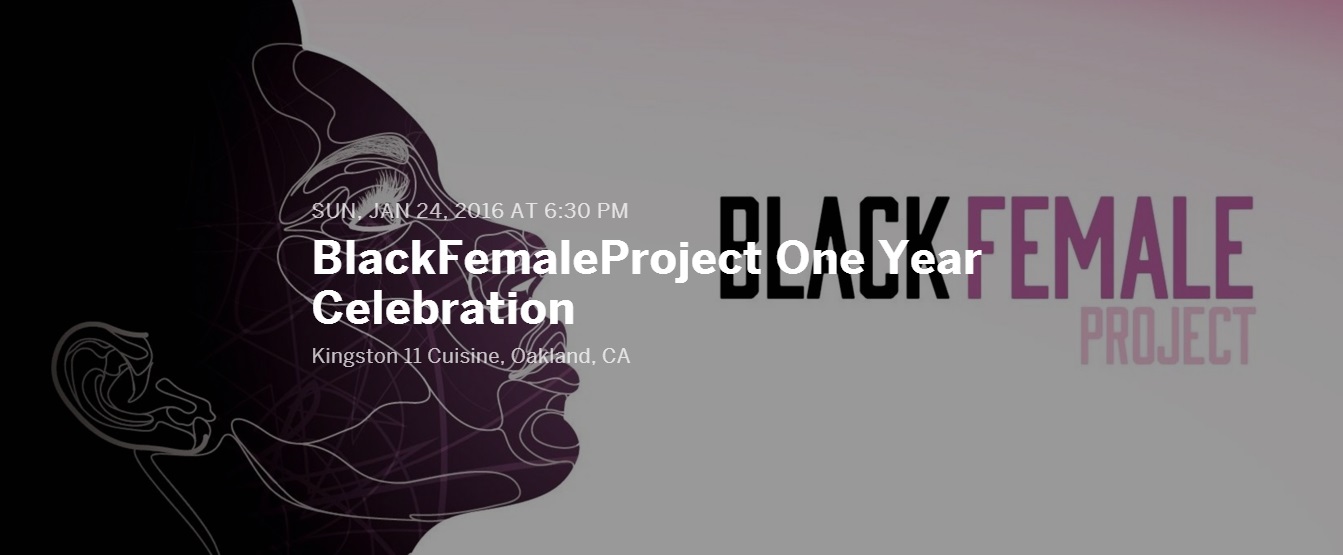 SUN, JAN 24, 2016 AT 6:30 PM

BlackFemaleProject One Year Celebration

Kingston 11 Cuisine, Oakland, CA

BLACK FEMALE PROJECT